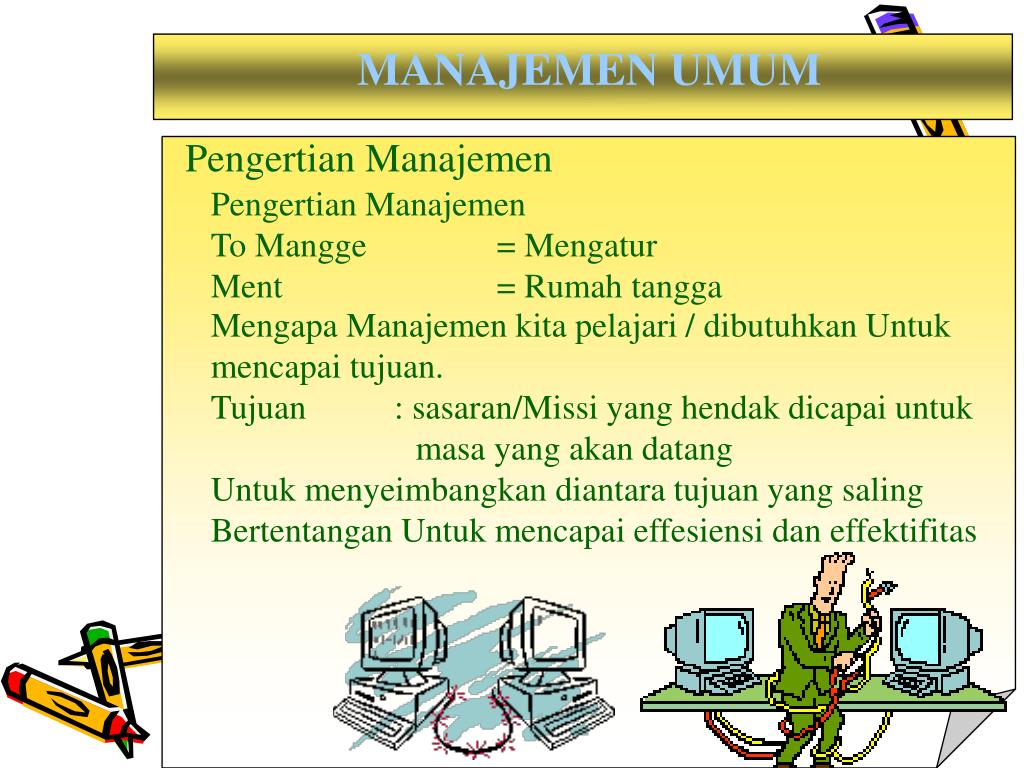 MANAJEMEN UMUM

Pengertian Manajemen

Pengertian Manajemen

To Mangge = Mengatur

Ment = Rumah tangga

Mengapa Manajemen kita pelajari / dibutuhkan Untuk mencapai tujuan.

Tujuan : sasaran/Missi yang hendak dicapai untuk masa yang akan datang

Untuk menyeimbangkan diantara tujuan yang saling Bertentangan Untuk mencapai effesiensi dan effektifitas